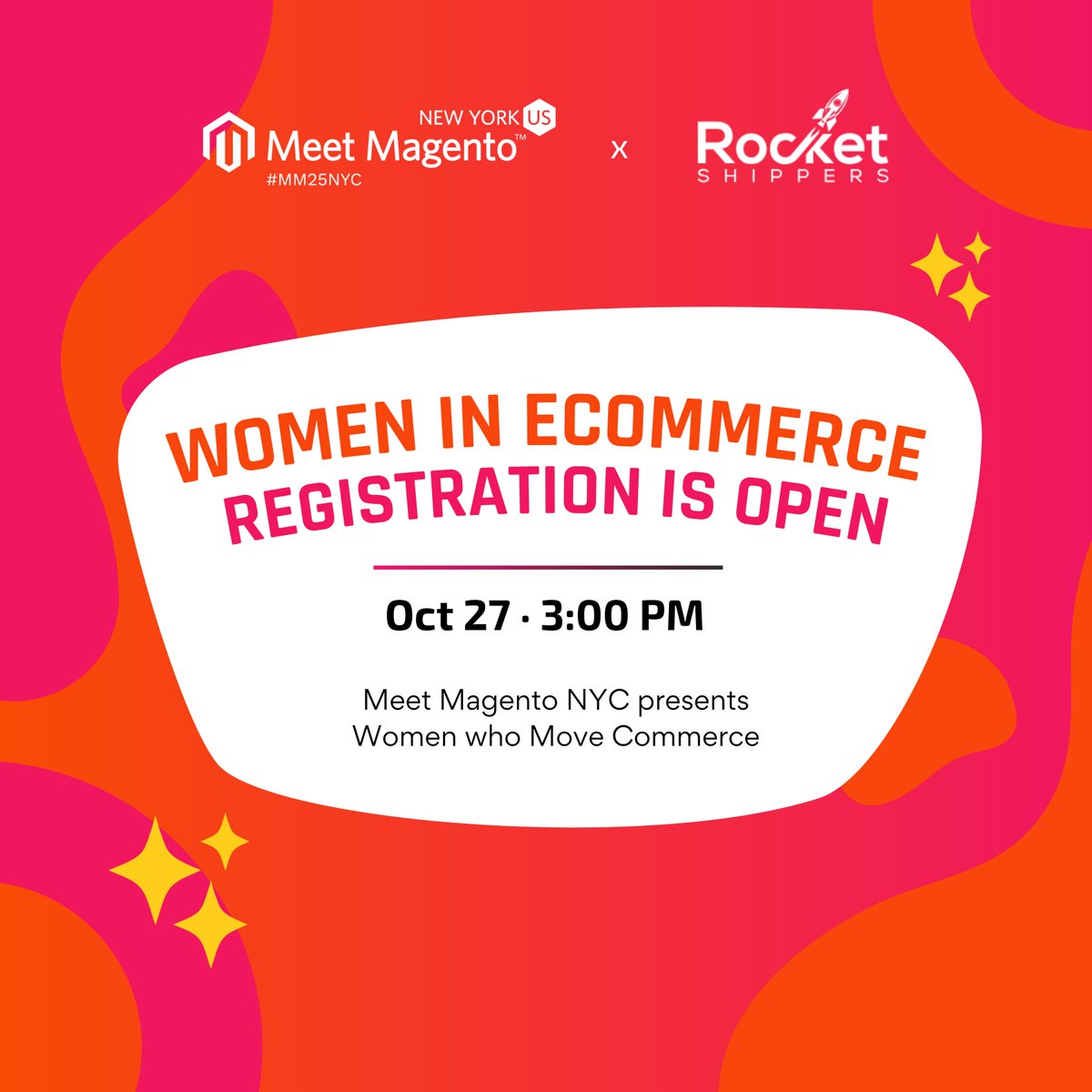 NEW YORK US
Meet Magento™
#MM25NYC

x

Rocket
SHIPPERS

WOMEN IN ECOMMERCE
REGISTRATION IS OPEN

Oct 27 · 3:00 PM

Meet Magento NYC presents
Women who Move Commerce